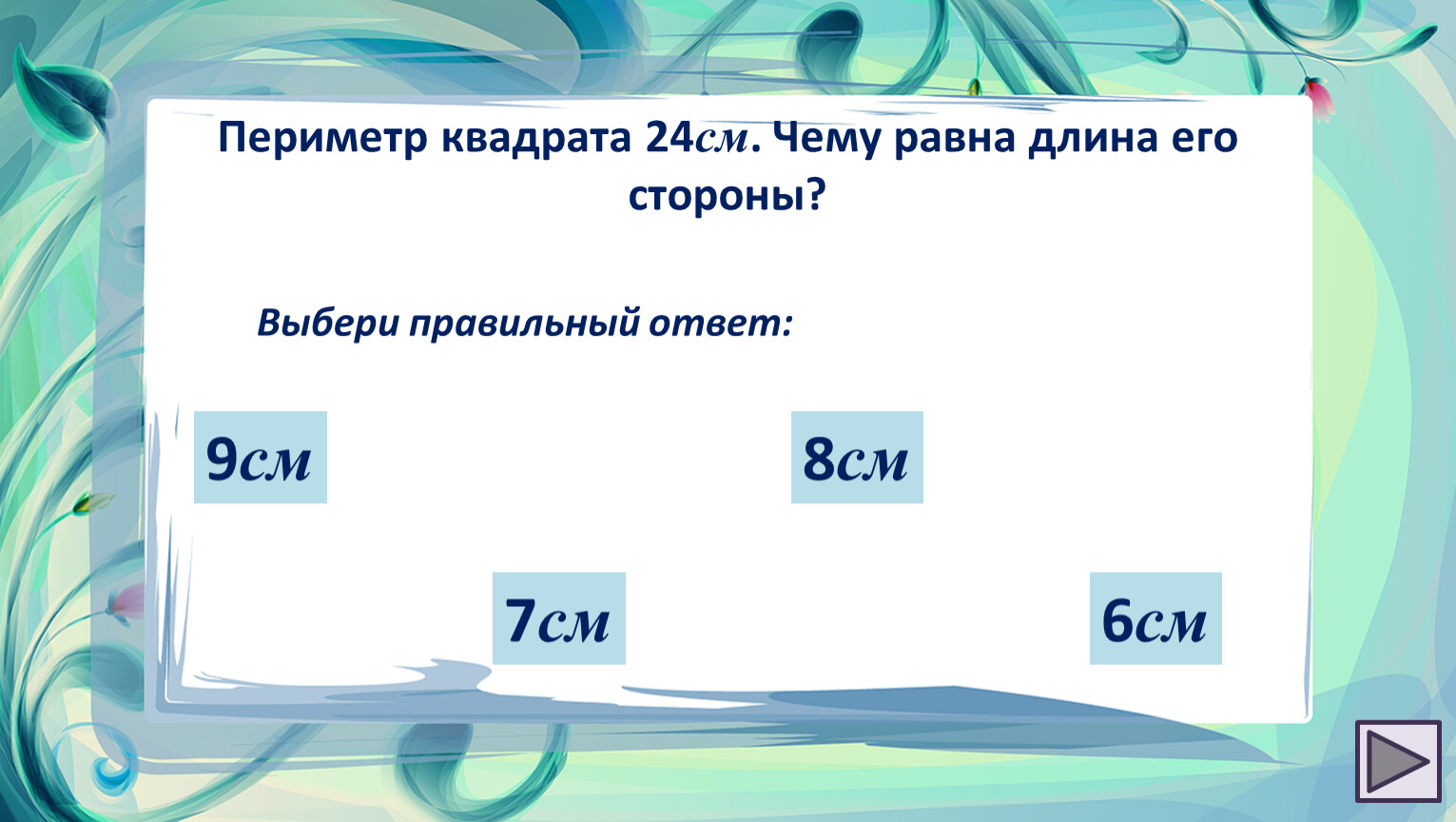 Периметр квадрата 24см. Чему равна длина его стороны?

Выбери правильный ответ:

9см

8см

7см

6см